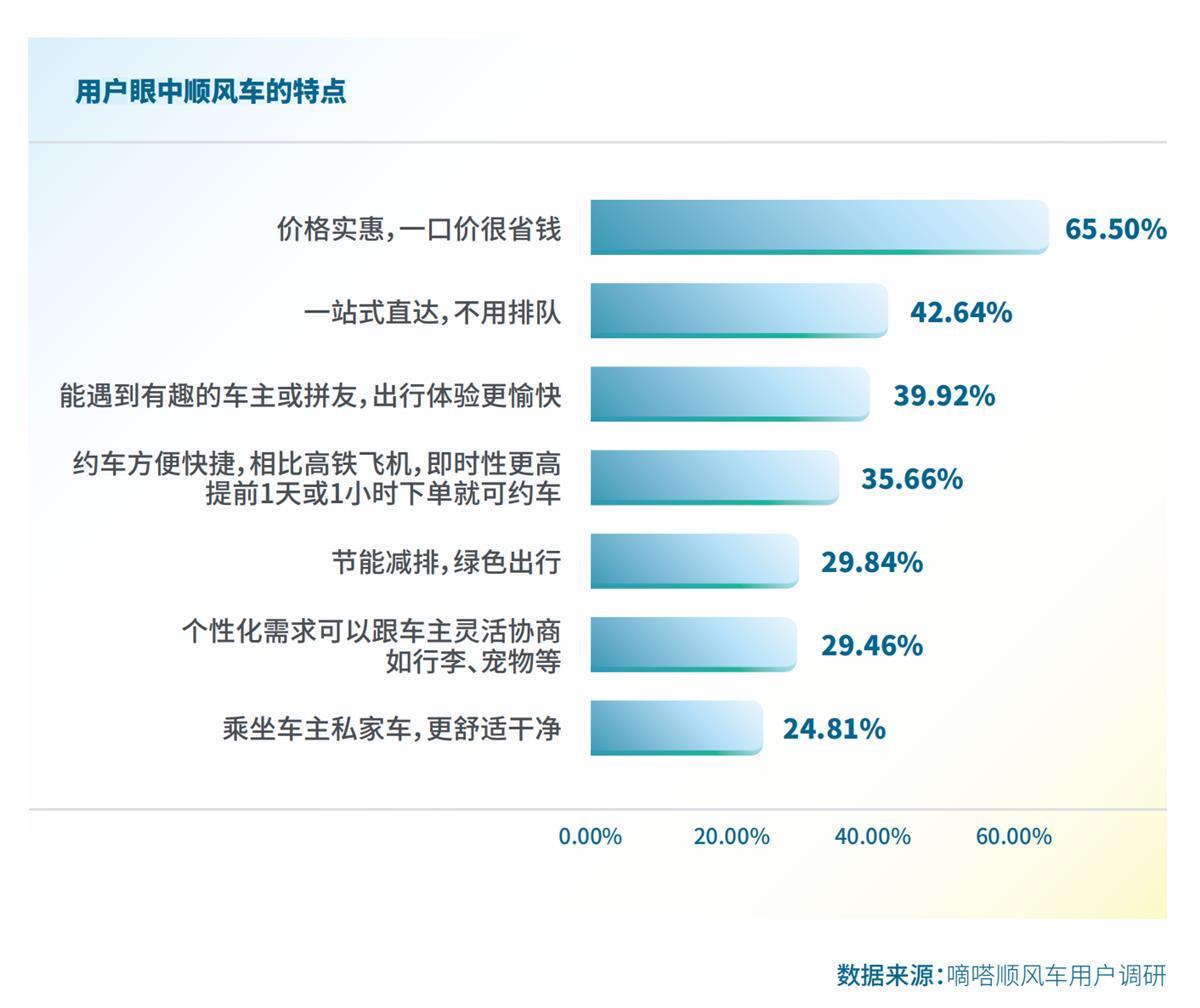 用户眼中顺风车的特点

价格实惠，一口价很省钱 65.50%

一站式直达，不用排队 42.64%

能遇到有趣的车主或拼友，出行体验更愉快 39.92%

约车方便快捷，相比高铁飞机，即时性更高
提前1天或1小时下单就可约车 35.66%

节能减排，绿色出行 29.84%

个性化需求可以跟车主灵活协商
如行李、宠物等 29.46%

乘坐车主私家车，更舒适干净 24.81%

0.00% 20.00% 40.00% 60.00%

数据来源：嘀嗒顺风车用户调研